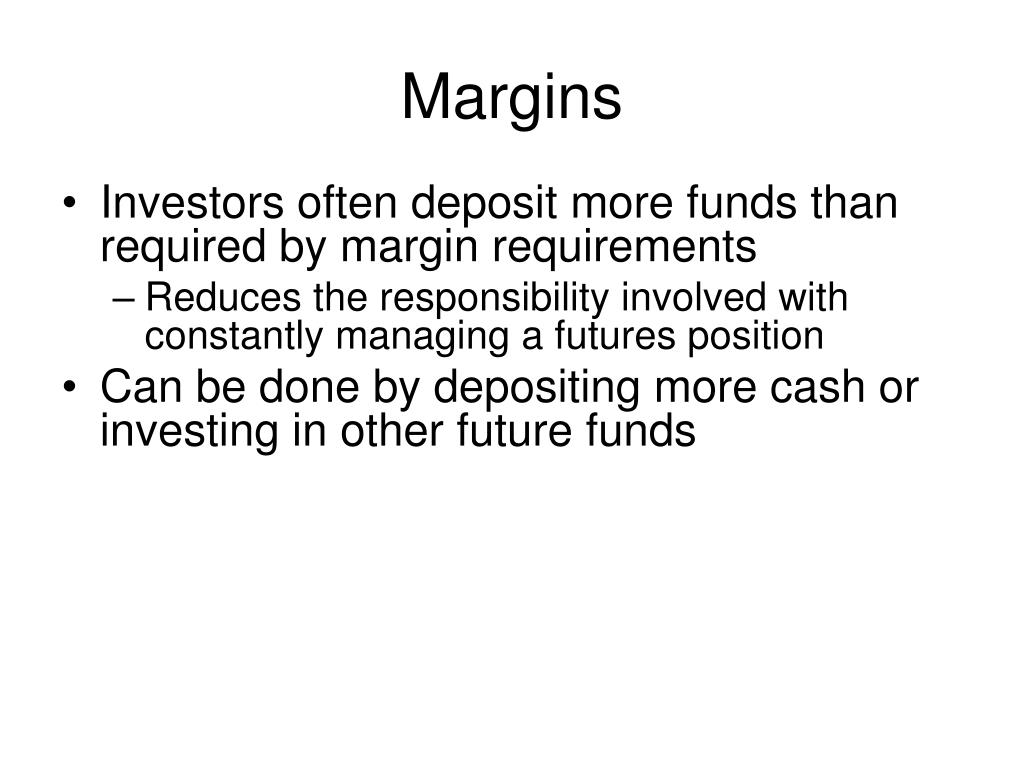 Margins

• Investors often deposit more funds than required by margin requirements
– Reduces the responsibility involved with constantly managing a futures position
• Can be done by depositing more cash or investing in other future funds